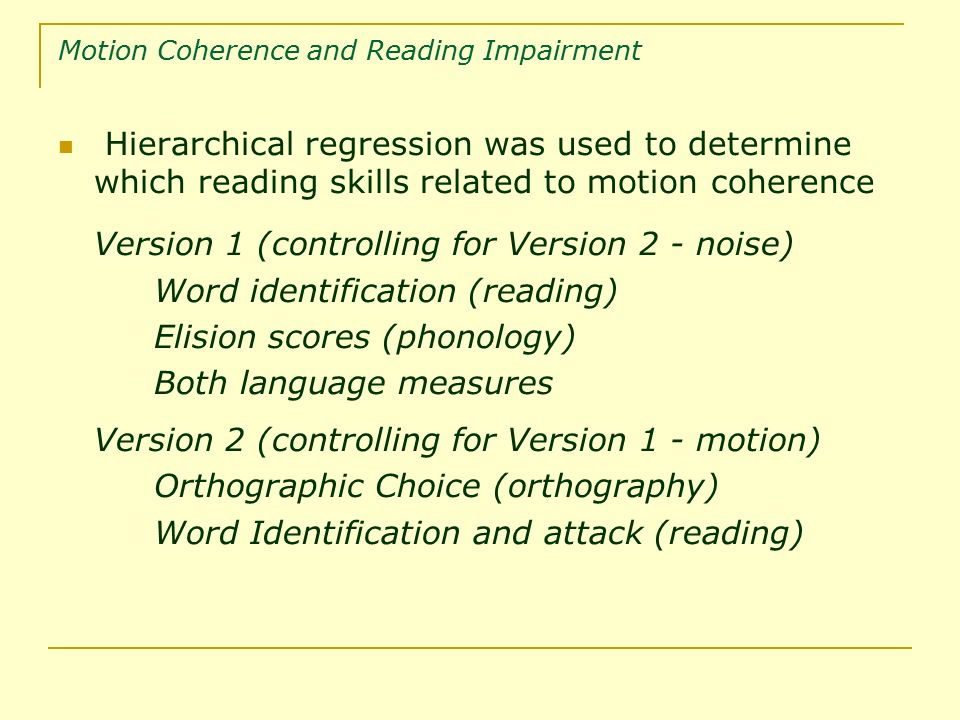 Motion Coherence and Reading Impairment

Hierarchical regression was used to determine which reading skills related to motion coherence

Version 1 (controlling for Version 2 - noise)
Word identification (reading)
Elision scores (phonology)
Both language measures

Version 2 (controlling for Version 1 - motion)
Orthographic Choice (orthography)
Word Identification and attack (reading)